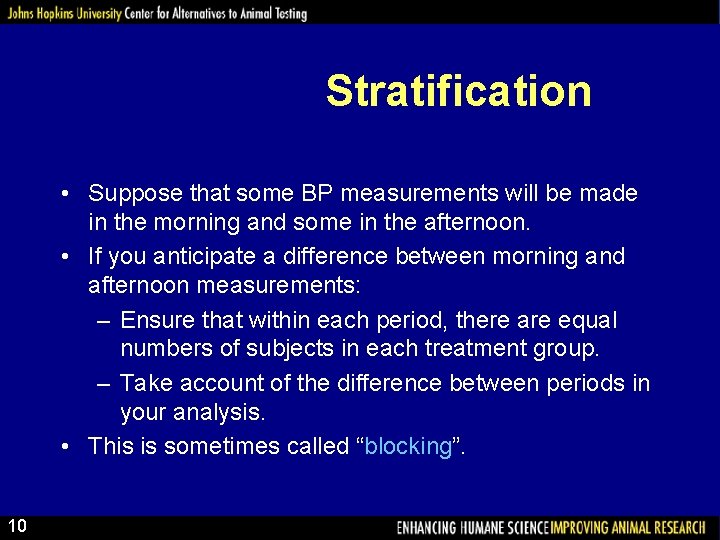 Johns Hopkins University Center for Alternatives to Animal Testing

Stratification

• Suppose that some BP measurements will be made in the morning and some in the afternoon.
• If you anticipate a difference between morning and afternoon measurements:
– Ensure that within each period, there are equal numbers of subjects in each treatment group.
– Take account of the difference between periods in your analysis.
• This is sometimes called “blocking”.

10

ENHANCING HUMANE SCIENCE IMPROVING ANIMAL RESEARCH